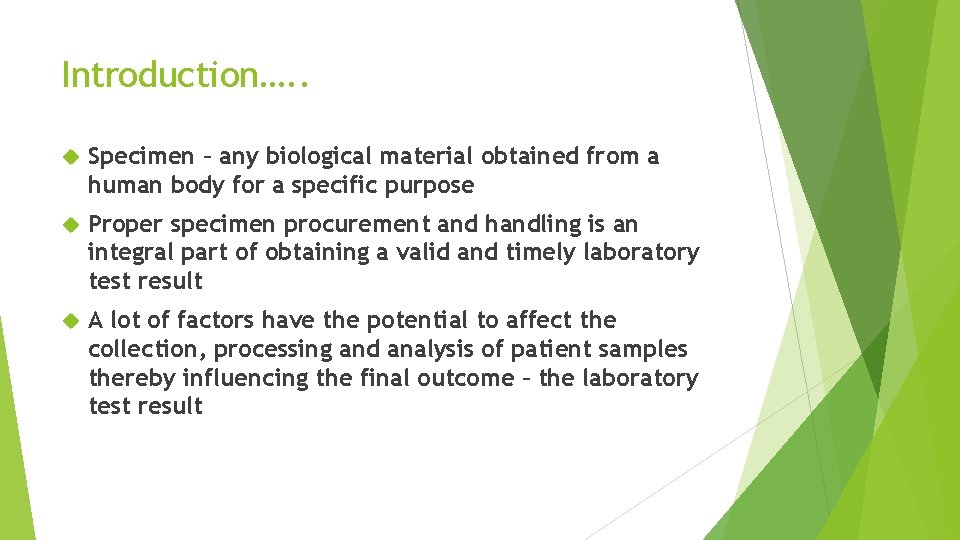 Introduction…..

Specimen – any biological material obtained from a human body for a specific purpose

Proper specimen procurement and handling is an integral part of obtaining a valid and timely laboratory test result

A lot of factors have the potential to affect the collection, processing and analysis of patient samples thereby influencing the final outcome – the laboratory test result